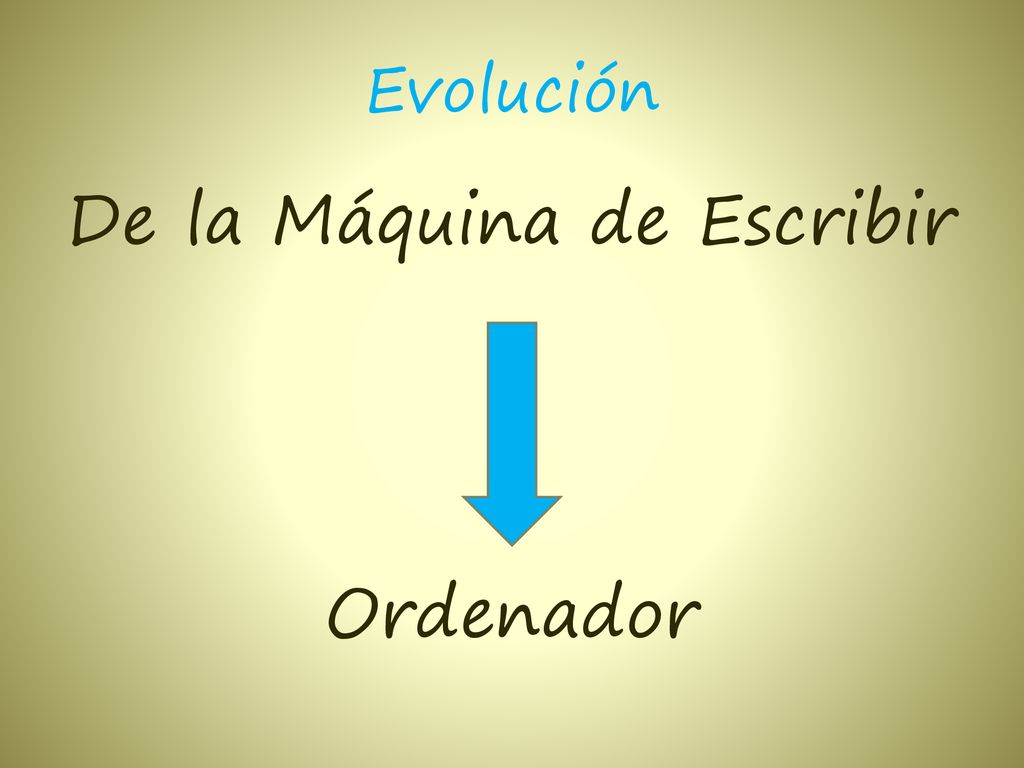 Evolución

De la Máquina de Escribir

Ordenador